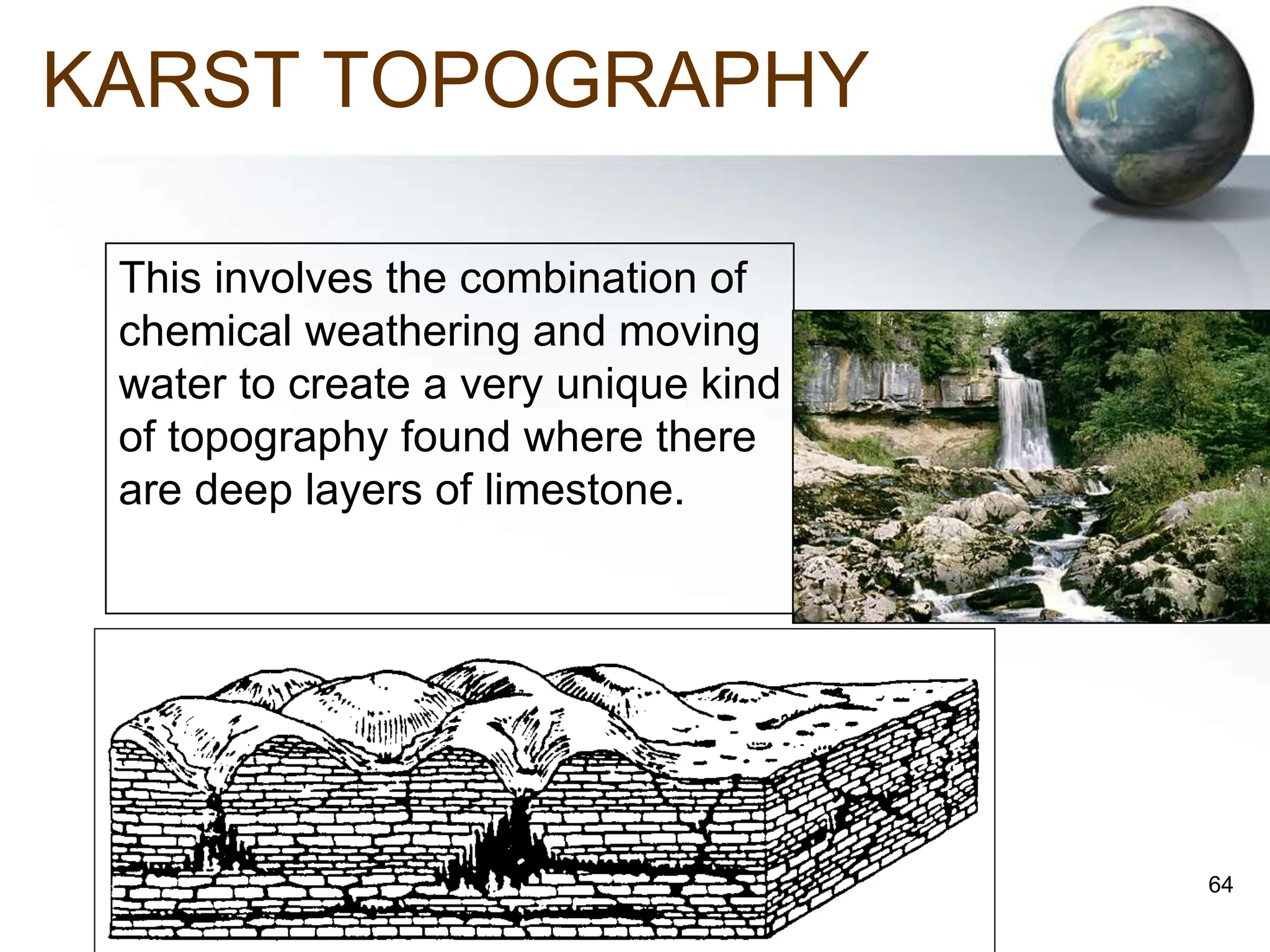 KARST TOPOGRAPHY

This involves the combination of chemical weathering and moving water to create a very unique kind of topography found where there are deep layers of limestone.

64